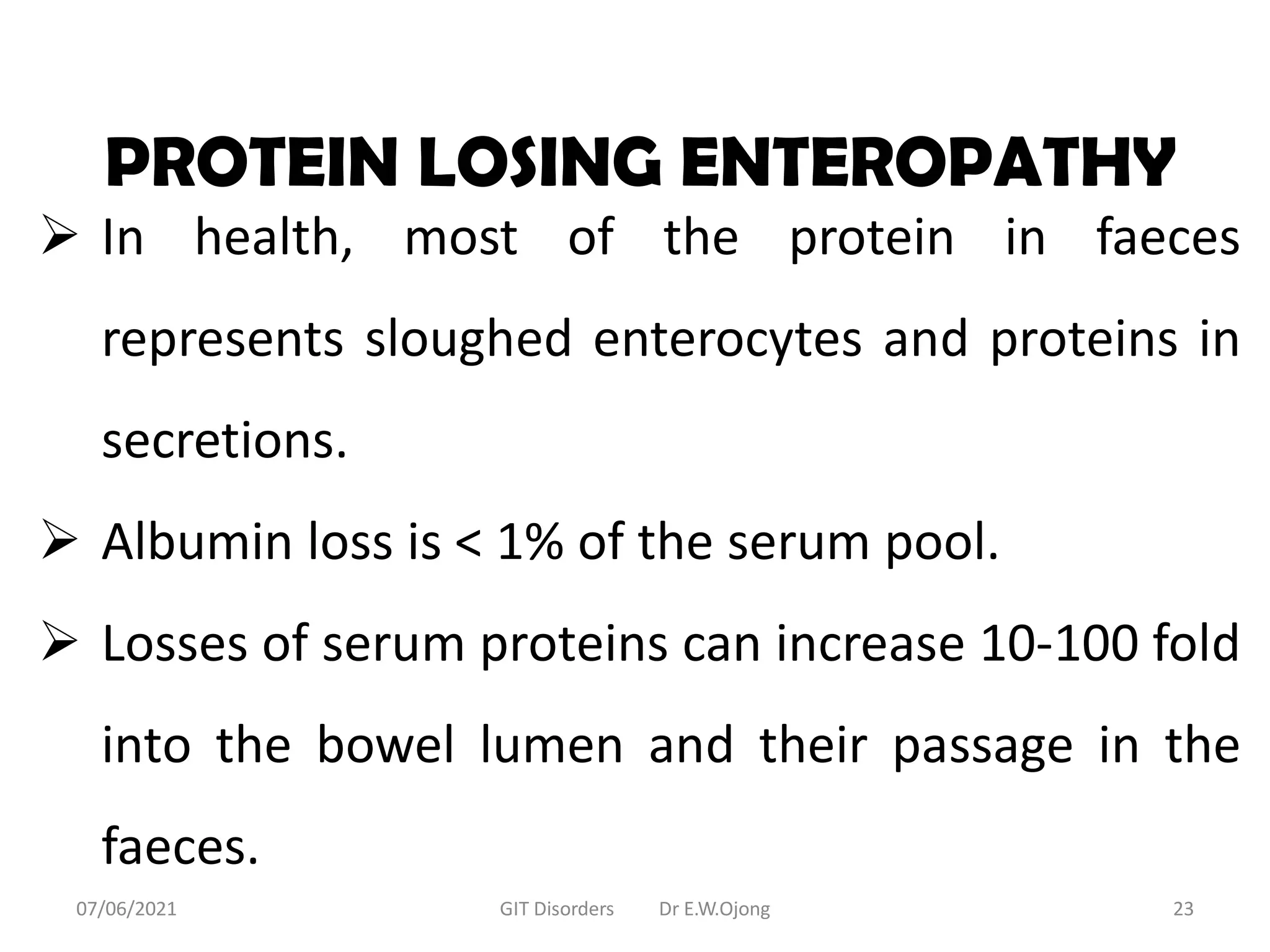 PROTEIN LOSING ENTEROPATHY

➢ In health, most of the protein in faeces represents sloughed enterocytes and proteins in secretions.

➢ Albumin loss is < 1% of the serum pool.

➢ Losses of serum proteins can increase 10-100 fold into the bowel lumen and their passage in the faeces.

07/06/2021 GIT Disorders Dr E.W.Ojong 23